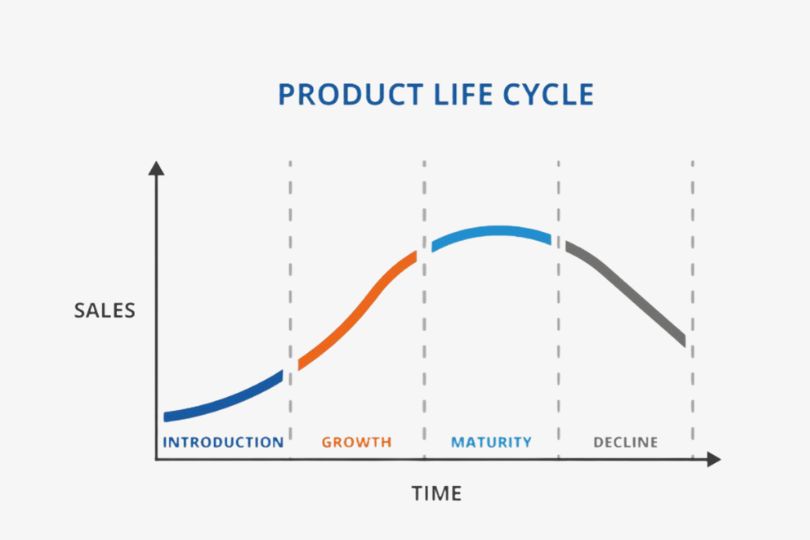 PRODUCT LIFE CYCLE

SALES

INTRODUCTION

GROWTH

MATURITY

DECLINE

TIME